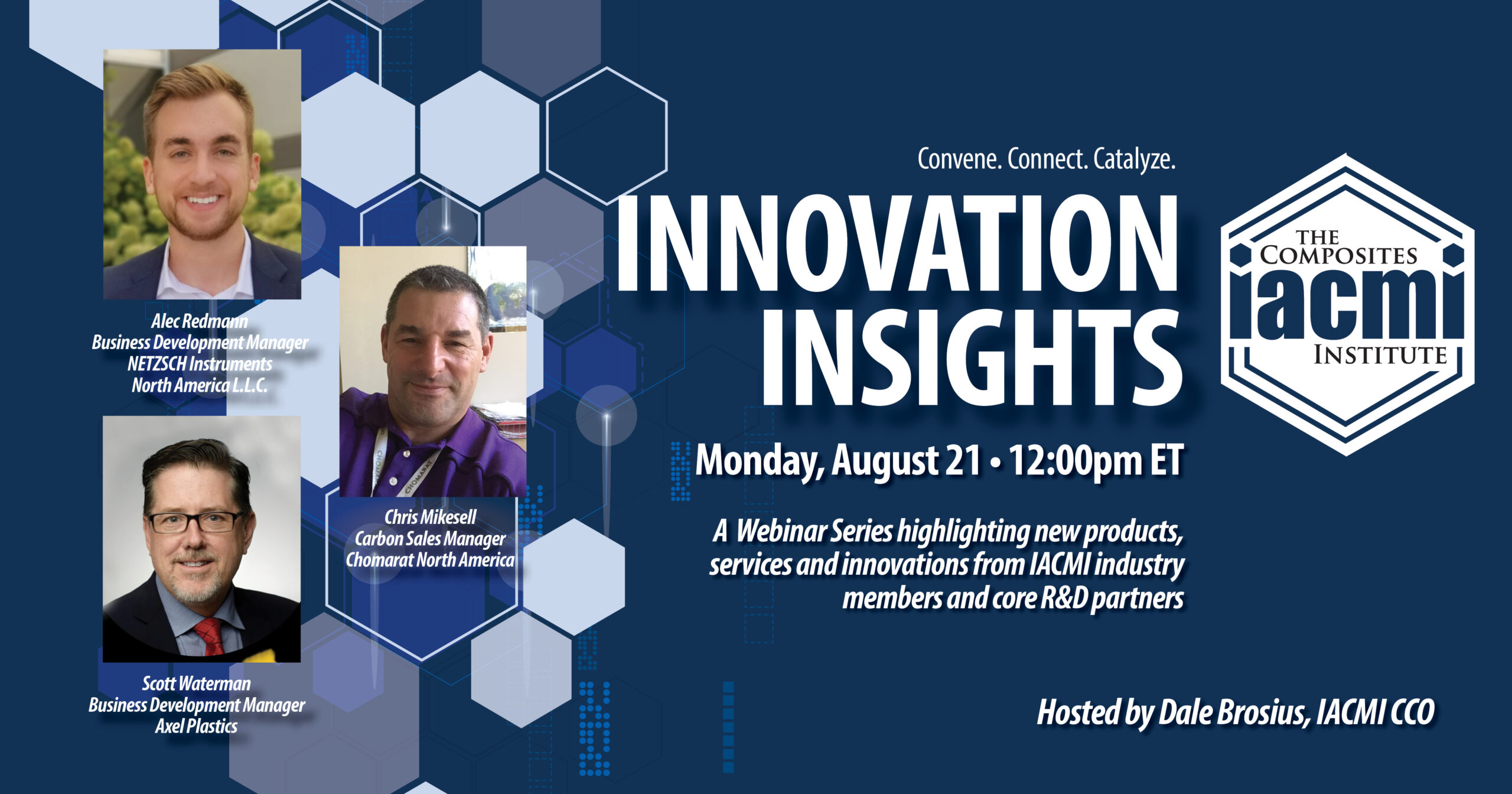 Alec Redmann
Business Development Manager
NETZSCH Instruments
North America L.L.C.

Chris Mikesell
Carbon Sales Manager
Chomarat North America

Scott Waterman
Business Development Manager
Axel Plastics

Convene. Connect. Catalyze.

INNOVATION INSIGHTS

THE COMPOSITES
iacmi
INSTITUTE

Monday, August 21 • 12:00pm ET

A Webinar Series highlighting new products, services and innovations from IACMI industry members and core R&D partners

Hosted by Dale Brosius, IACMI CCO